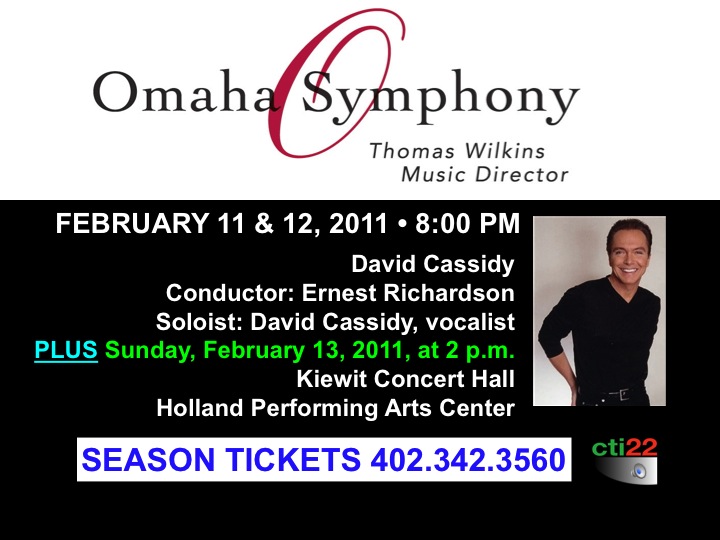 Omaha Symphony
Thomas Wilkins
Music Director

FEBRUARY 11 & 12, 2011 • 8:00 PM

David Cassidy
Conductor: Ernest Richardson
Soloist: David Cassidy, vocalist
PLUS Sunday, February 13, 2011, at 2 p.m.
Kiewit Concert Hall
Holland Performing Arts Center

SEASON TICKETS 402.342.3560

cti22